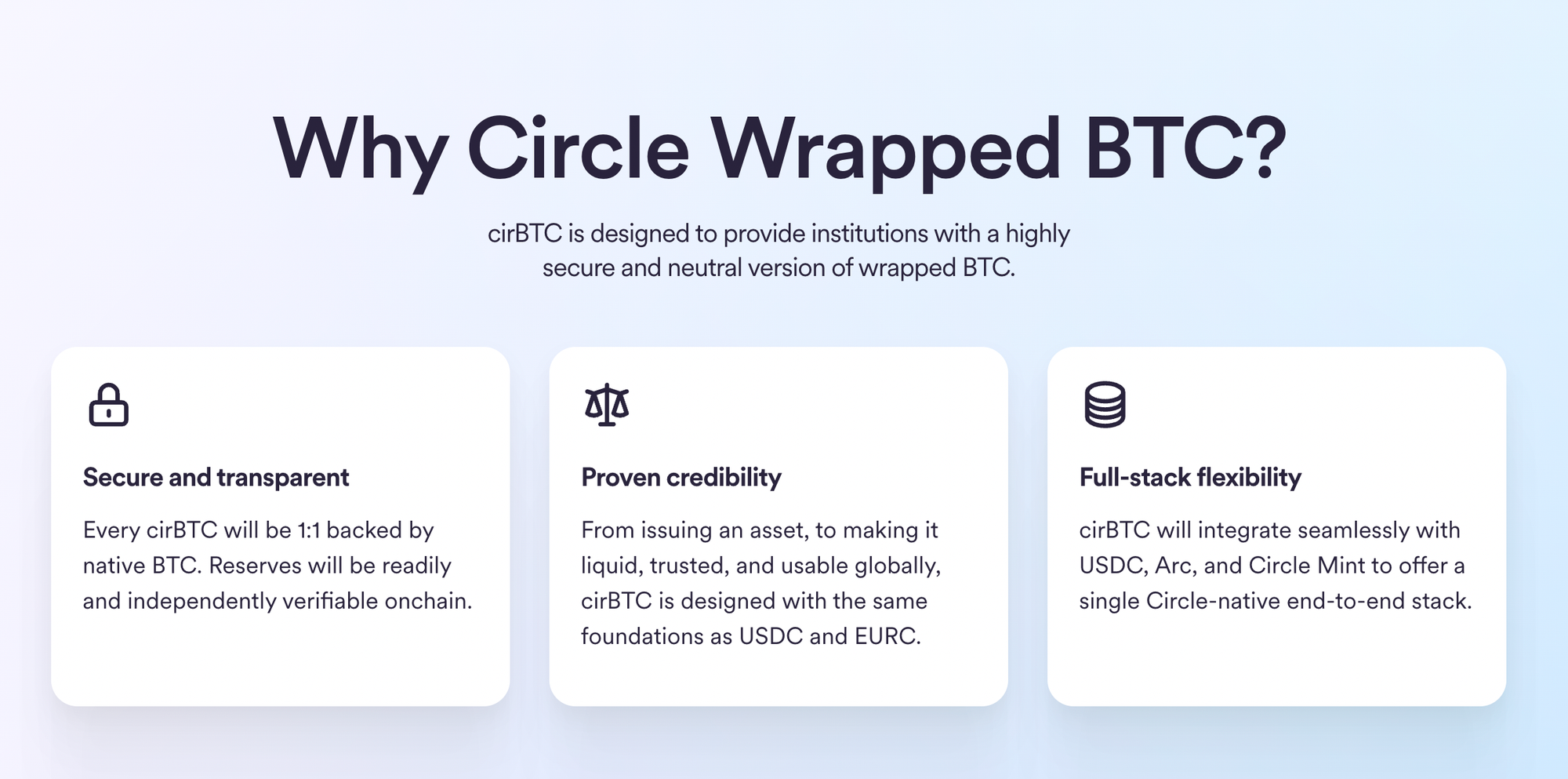 Why Circle Wrapped BTC?

cirBTC is designed to provide institutions with a highly secure and neutral version of wrapped BTC.

Secure and transparent

Every cirBTC will be 1:1 backed by native BTC. Reserves will be readily and independently verifiable onchain.

Proven credibility

From issuing an asset, to making it liquid, trusted, and usable globally, cirBTC is designed with the same foundations as USDC and EURC.

Full-stack flexibility

cirBTC will integrate seamlessly with USDC, Arc, and Circle Mint to offer a single Circle-native end-to-end stack.